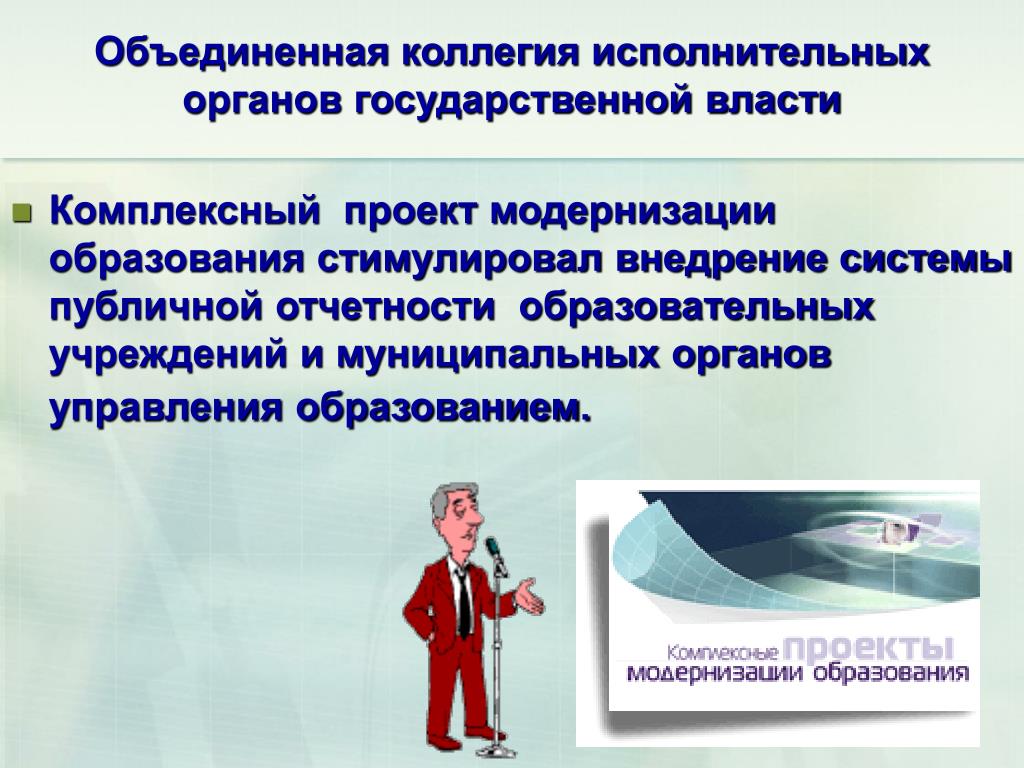 Объединенная коллегия исполнительных органов государственной власти

Комплексный проект модернизации образования стимулировал внедрение системы публичной отчетности образовательных учреждений и муниципальных органов управления образованием.

Комплексные проекты модернизации образования